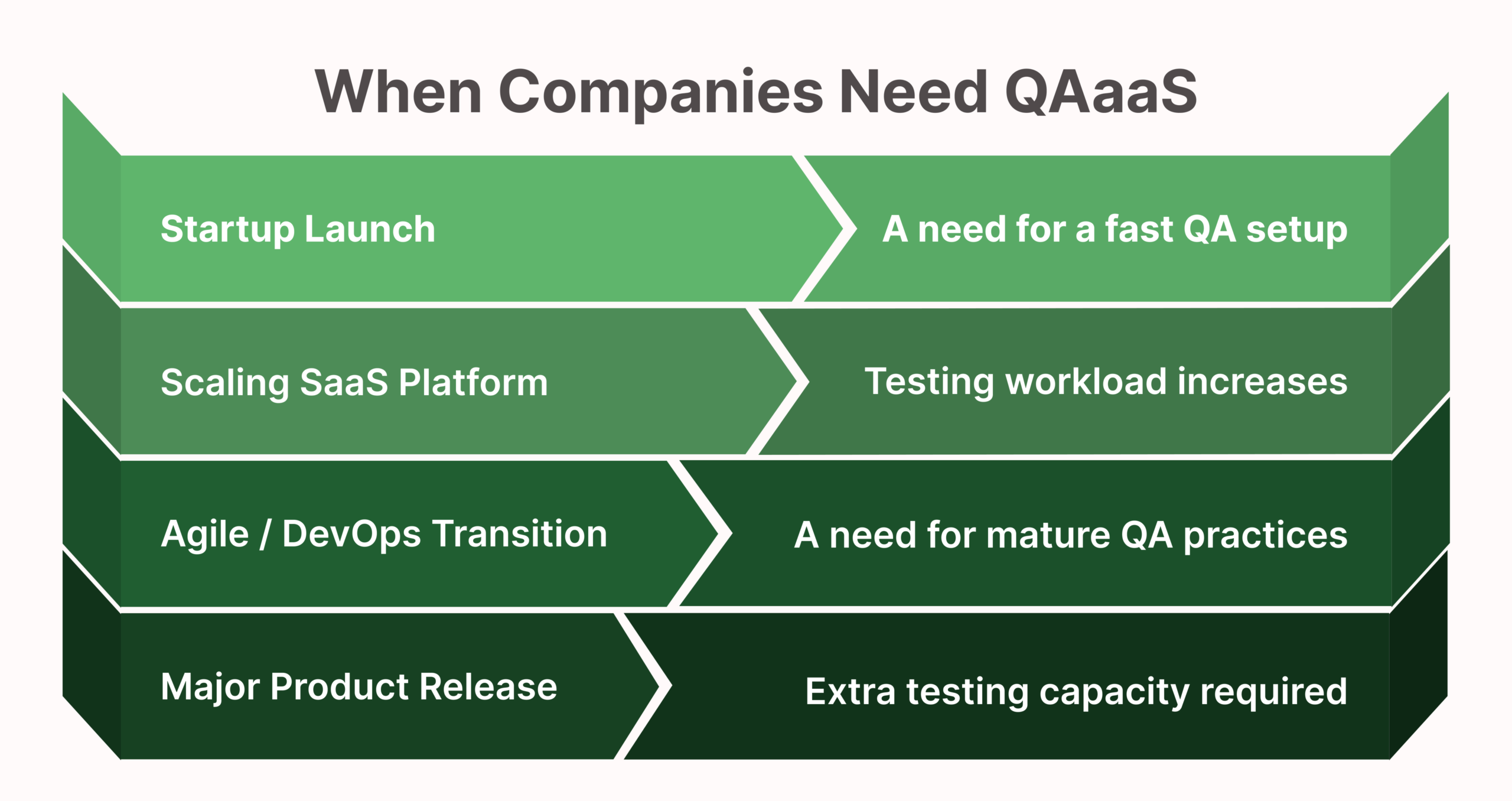 When Companies Need QAaaS

Startup Launch

A need for a fast QA setup

Scaling SaaS Platform

Testing workload increases

Agile / DevOps Transition

A need for mature QA practices

Major Product Release

Extra testing capacity required